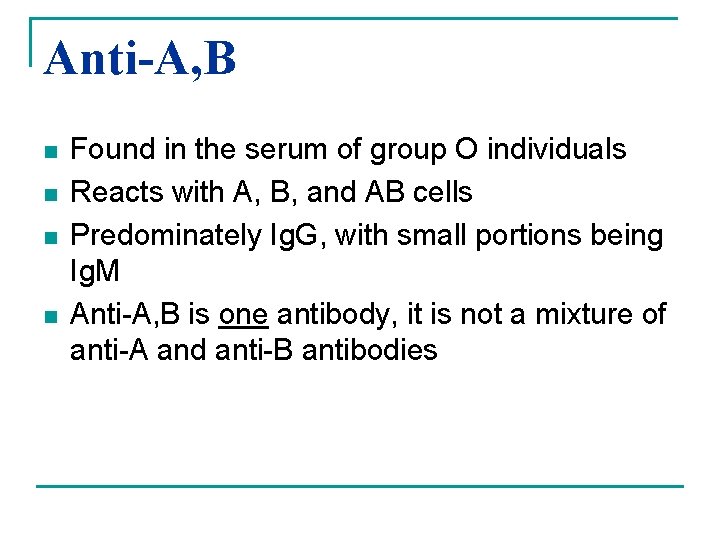 Anti-A,B

- Found in the serum of group O individuals
- Reacts with A, B, and AB cells
- Predominately IgG, with small portions being IgM
- Anti-A,B is one antibody, it is not a mixture of anti-A and anti-B antibodies